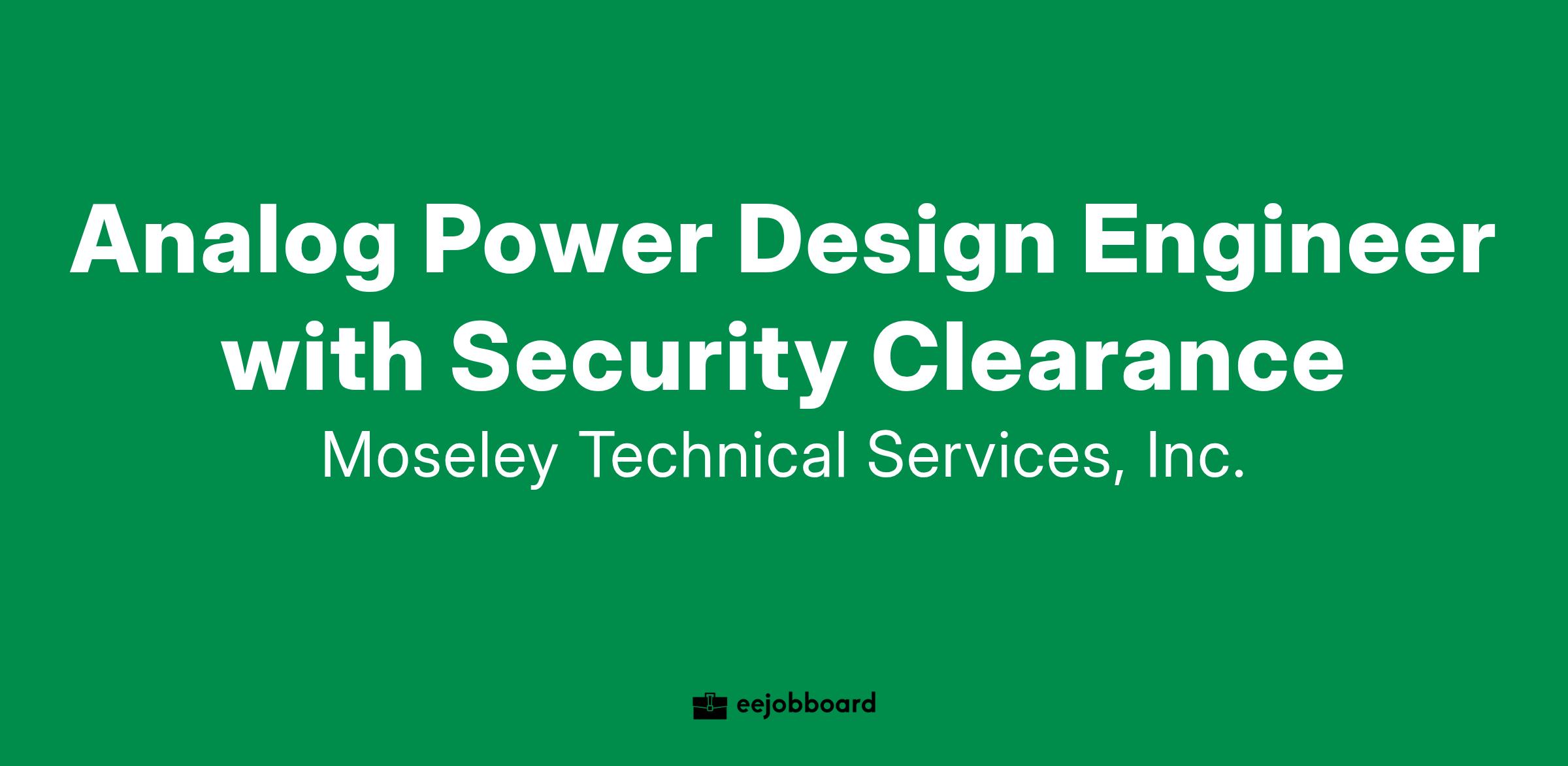 Analog Power Design Engineer with Security Clearance
Moseley Technical Services, Inc.

eejobboard